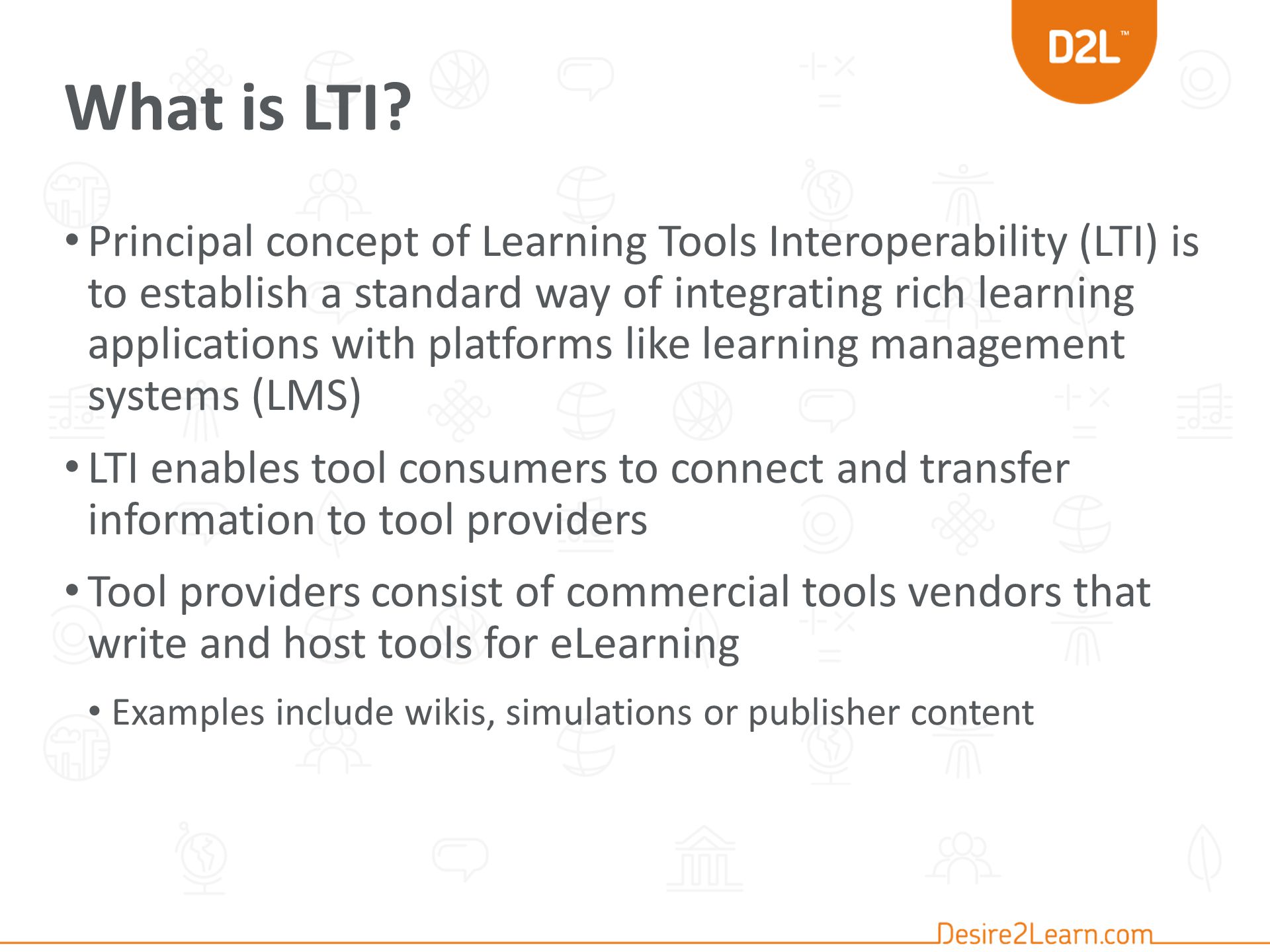 D2L™

What is LTI?

• Principal concept of Learning Tools Interoperability (LTI) is to establish a standard way of integrating rich learning applications with platforms like learning management systems (LMS)

• LTI enables tool consumers to connect and transfer information to tool providers

• Tool providers consist of commercial tools vendors that write and host tools for eLearning

• Examples include wikis, simulations or publisher content

Desire2Learn.com